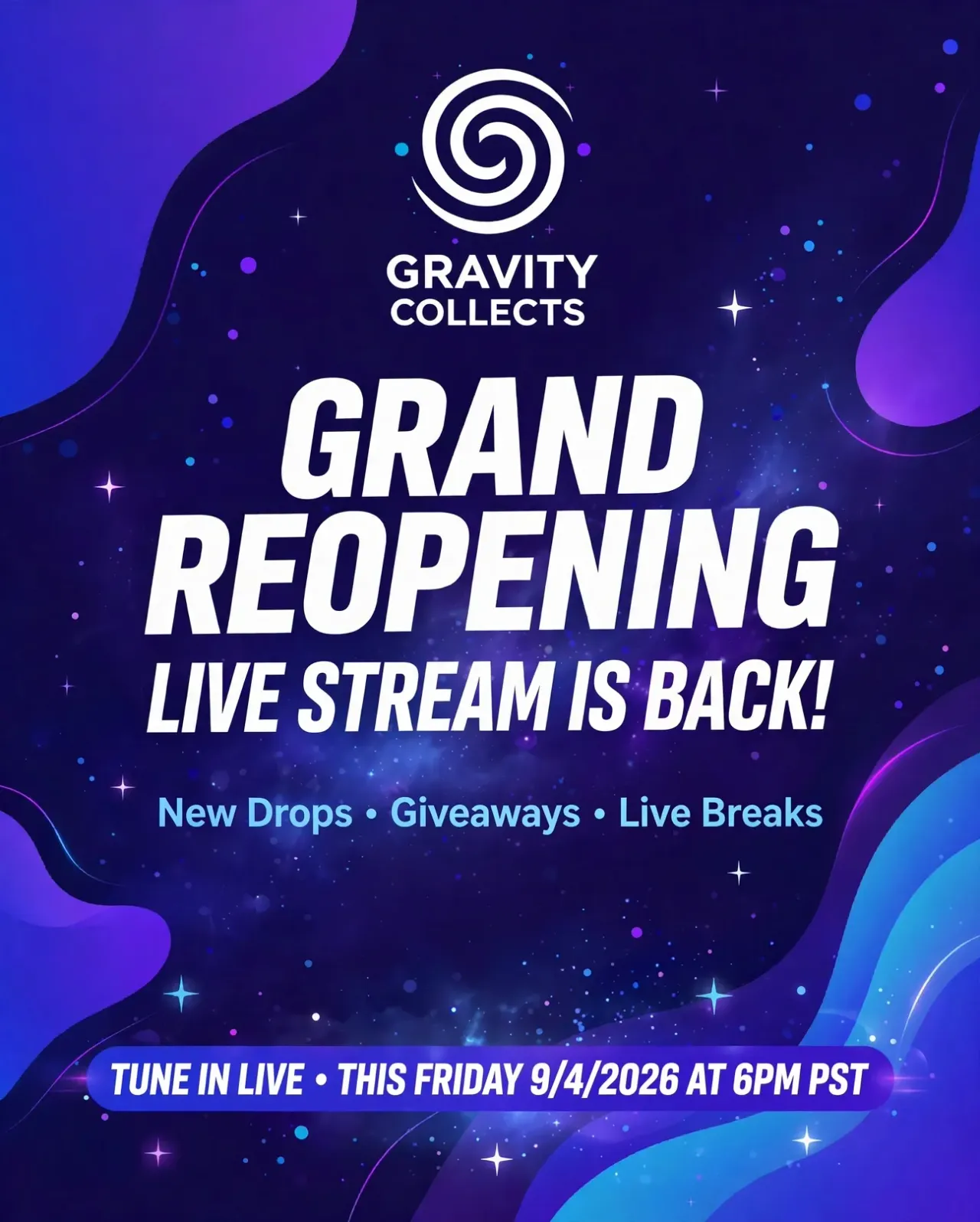 GRAVITY COLLECTS

GRAND REOPENING

LIVE STREAM IS BACK!

New Drops • Giveaways • Live Breaks

TUNE IN LIVE • THIS FRIDAY 9/4/2026 AT 6PM PST